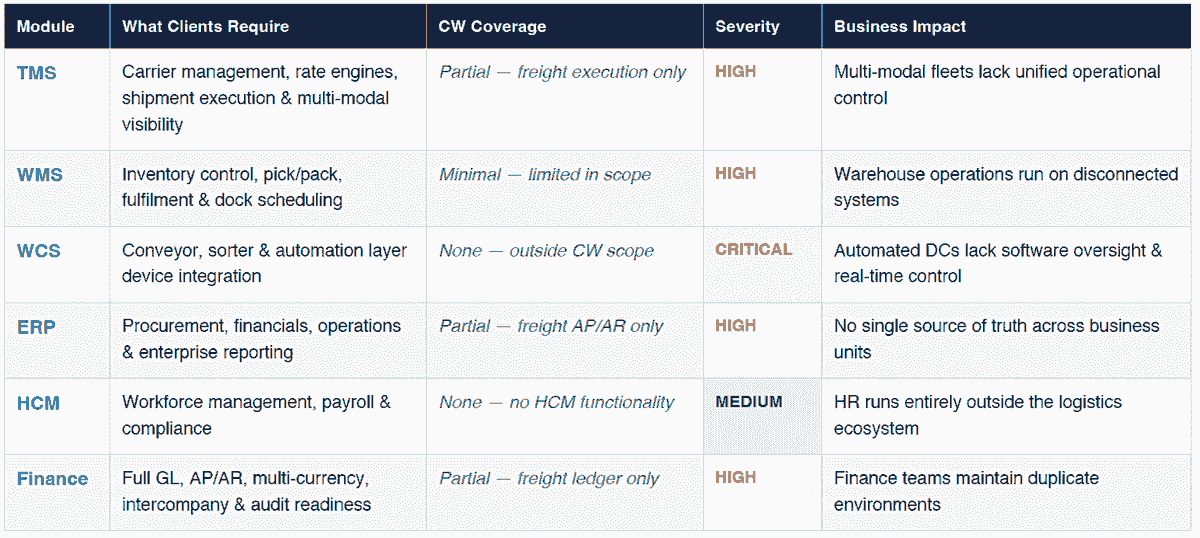 | Module | What Clients Require | CW Coverage | Severity | Business Impact |
|---|---|---|---|---|
| TMS | Carrier management, rate engines, shipment execution & multi-modal visibility | Partial — freight execution only | HIGH | Multi-modal fleets lack unified operational control |
| WMS | Inventory control, pick/pack, fulfilment & dock scheduling | Minimal — limited in scope | HIGH | Warehouse operations run on disconnected systems |
| WCS | Conveyor, sorter & automation layer device integration | None — outside CW scope | CRITICAL | Automated DCs lack software oversight & real-time control |
| ERP | Procurement, financials, operations & enterprise reporting | Partial — freight AP/AR only | HIGH | No single source of truth across business units |
| HCM | Workforce management, payroll & compliance | None — no HCM functionality | MEDIUM | HR runs entirely outside the logistics ecosystem |
| Finance | Full GL, AP/AR, multi-currency, intercompany & audit readiness | Partial — freight ledger only | HIGH | Finance teams maintain duplicate environments |